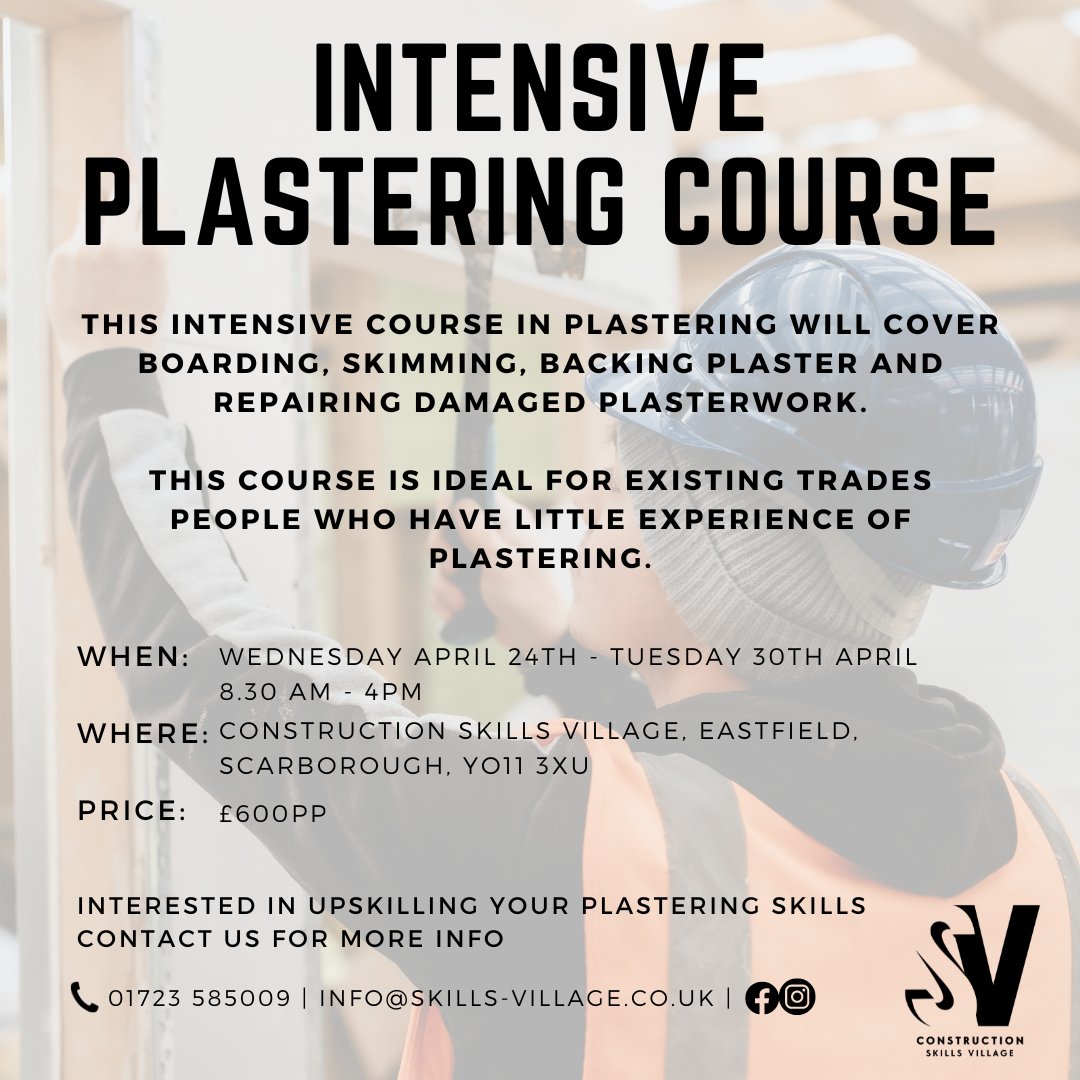 INTENSIVE PLASTERING COURSE

THIS INTENSIVE COURSE IN PLASTERING WILL COVER BOARDING, SKIMMING, BACKING PLASTER AND REPAIRING DAMAGED PLASTERWORK.

THIS COURSE IS IDEAL FOR EXISTING TRADES PEOPLE WHO HAVE LITTLE EXPERIENCE OF PLASTERING.

WHEN: WEDNESDAY APRIL 24TH - TUESDAY 30TH APRIL 8.30 AM - 4PM

WHERE: CONSTRUCTION SKILLS VILLAGE, EASTFIELD, SCARBOROUGH, YO11 3XU

PRICE: £600PP

INTERESTED IN UPSKILLING YOUR PLASTERING SKILLS CONTACT US FOR MORE INFO

01723 585009 | INFO@SKILLS-VILLAGE.CO.UK |

SV
CONSTRUCTION
SKILLS VILLAGE